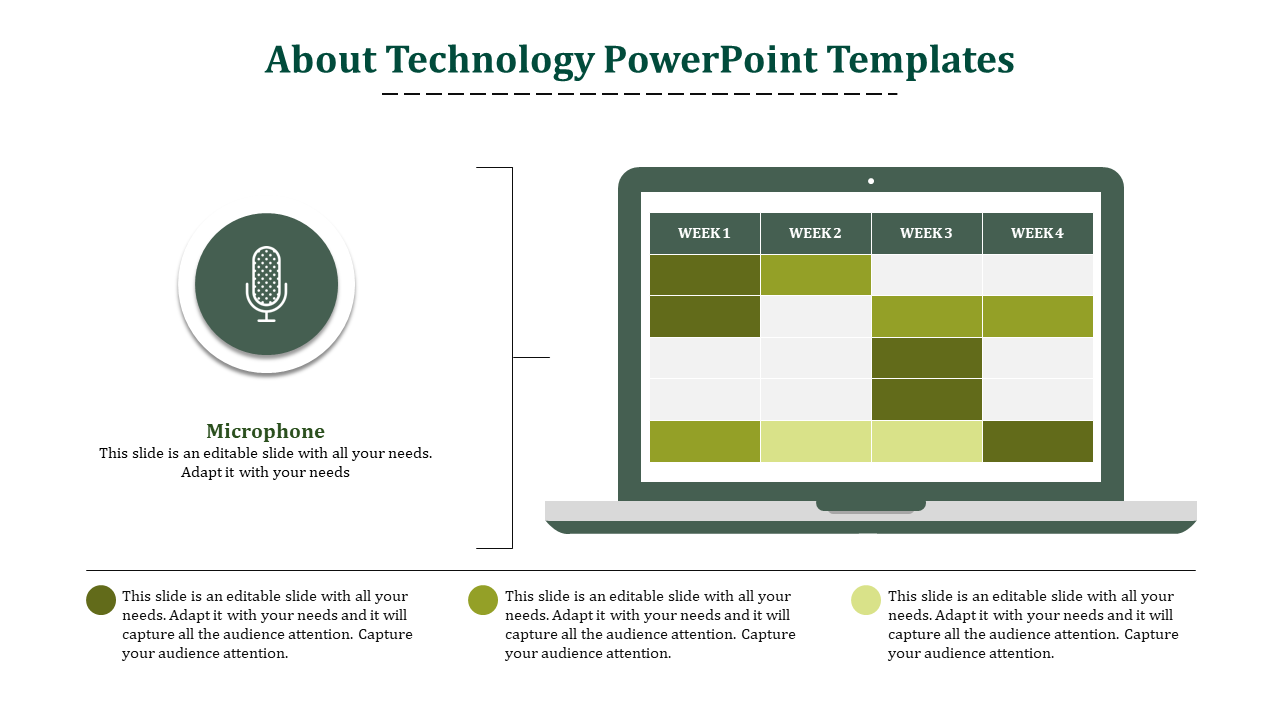 About Technology PowerPoint Templates

Microphone
This slide is an editable slide with all your needs. Adapt it with your needs

| WEEK 1 | WEEK 2 | WEEK 3 | WEEK 4 |
|---|---|---|---|
| | | | |
| | | | |
| | | | |
| | | | |
| | | | |

This slide is an editable slide with all your needs. Adapt it with your needs and it will capture all the audience attention. Capture your audience attention.

This slide is an editable slide with all your needs. Adapt it with your needs and it will capture all the audience attention. Capture your audience attention.

This slide is an editable slide with all your needs. Adapt it with your needs and it will capture all the audience attention. Capture your audience attention.